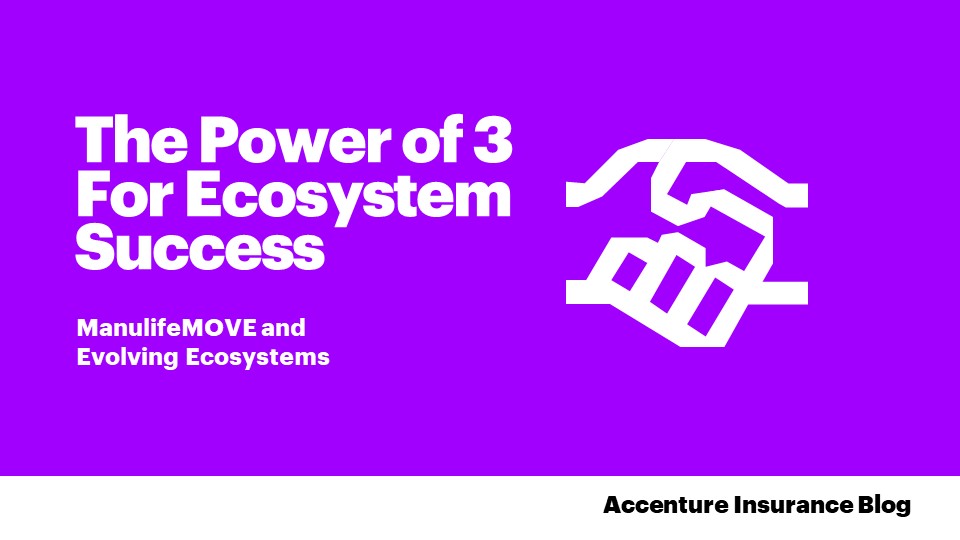 The Power of 3 For Ecosystem Success

ManulifeMOVE and Evolving Ecosystems

Accenture Insurance Blog